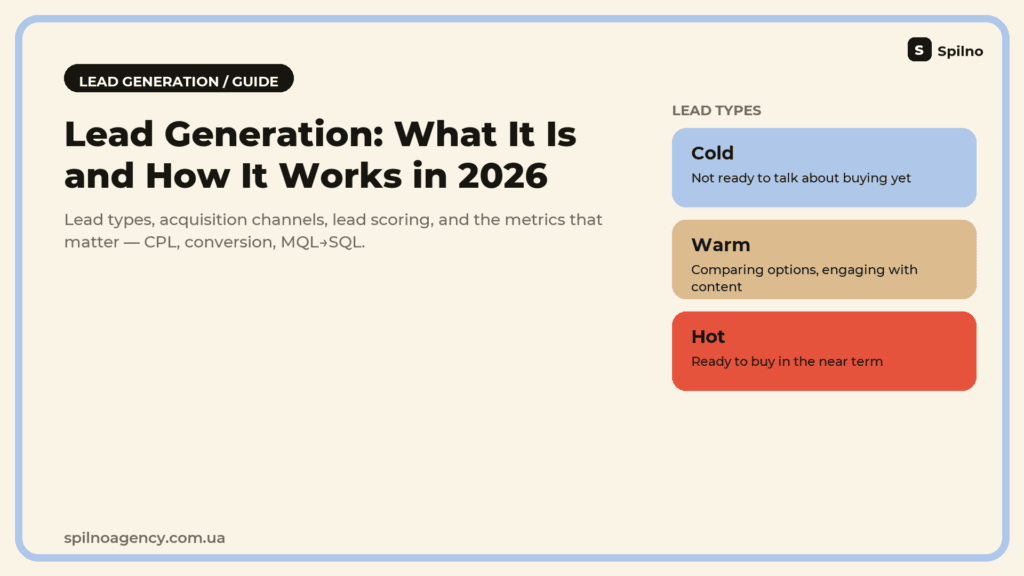 S Spilno

LEAD GENERATION / GUIDE

Lead Generation: What It Is and How It Works in 2026

Lead types, acquisition channels, lead scoring, and the metrics that matter — CPL, conversion, MQL→SQL.

LEAD TYPES

Cold
Not ready to talk about buying yet

Warm
Comparing options, engaging with content

Hot
Ready to buy in the near term

spilnoagency.com.ua